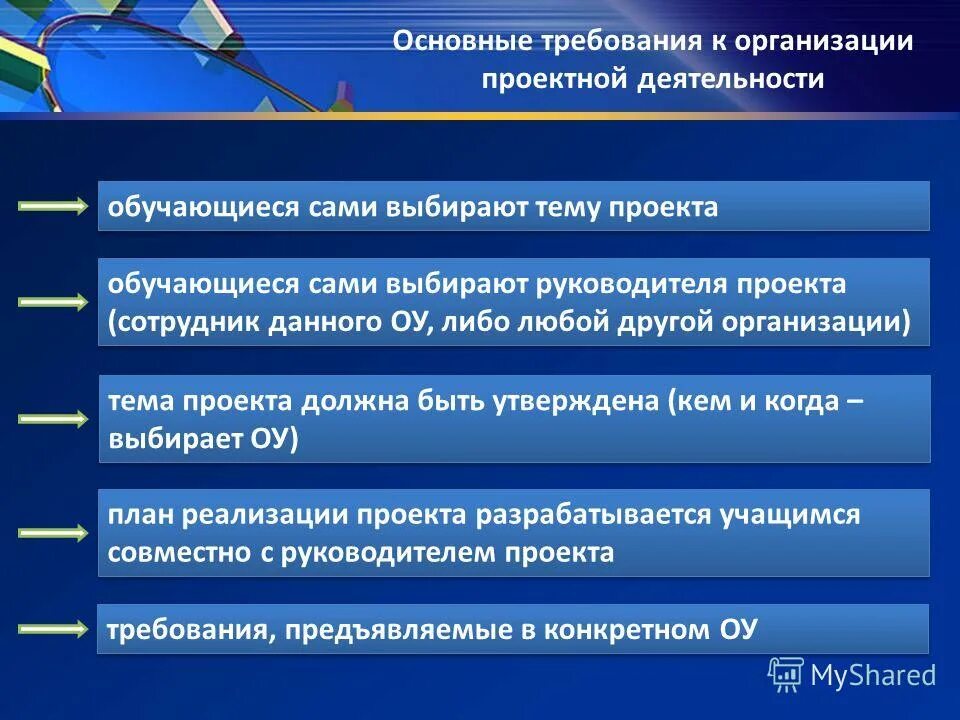 Основные требования к организации проектной деятельности

обучающиеся сами выбирают тему проекта

обучающиеся сами выбирают руководителя проекта (сотрудник данного ОУ, либо любой другой организации)

тема проекта должна быть утверждена (кем и когда – выбирает ОУ)

план реализации проекта разрабатывается учащимся совместно с руководителем проекта

требования, предъявляемые в конкретном ОУ

MyShared